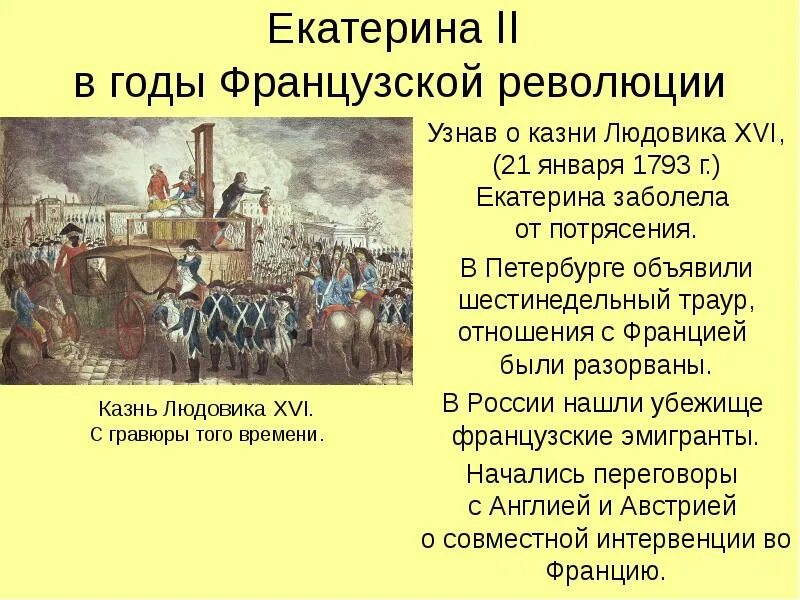 Екатерина II
в годы Французской революции

Казнь Людовика XVI.
С гравюры того времени.

Узнав о казни Людовика XVI, (21 января 1793 г.) Екатерина заболела от потрясения.

В Петербурге объявили шестинедельный траур, отношения с Францией были разорваны.

В России нашли убежище французские эмигранты.

Начались переговоры с Англией и Австрией о совместной интервенции во Францию.